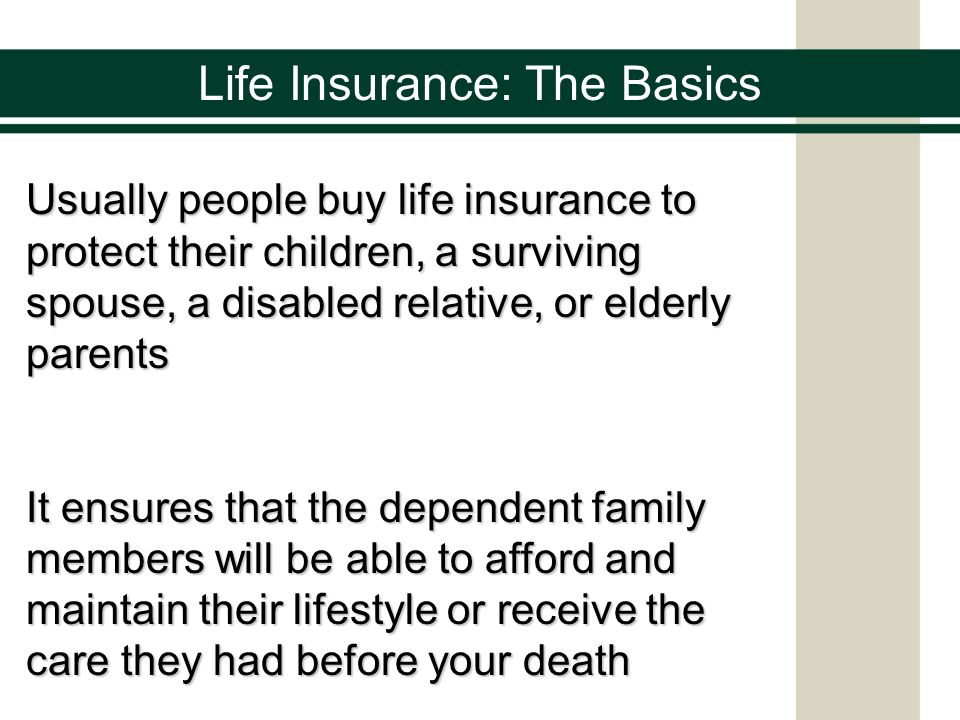 Life Insurance: The Basics

Usually people buy life insurance to protect their children, a surviving spouse, a disabled relative, or elderly parents

It ensures that the dependent family members will be able to afford and maintain their lifestyle or receive the care they had before your death